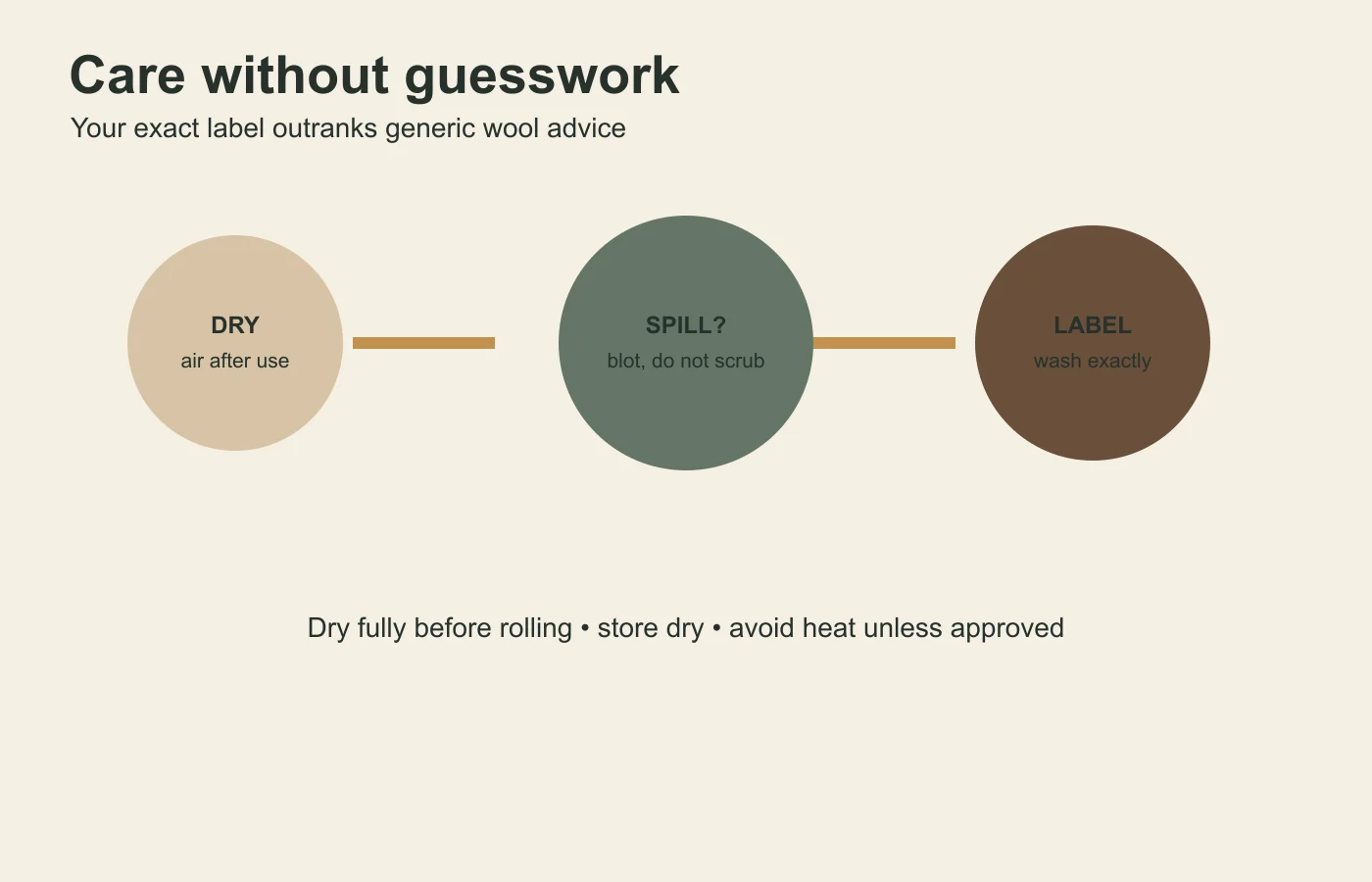 Care without guesswork
Your exact label outranks generic wool advice

DRY
air after use

SPILL?
blot, do not scrub

LABEL
wash exactly

Dry fully before rolling • store dry • avoid heat unless approved